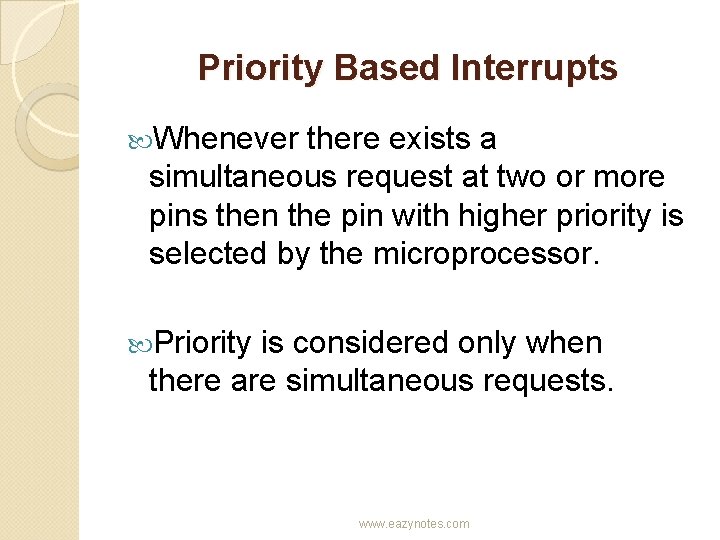 Priority Based Interrupts

Whenever there exists a simultaneous request at two or more pins then the pin with higher priority is selected by the microprocessor.

Priority is considered only when there are simultaneous requests.

www.eazynotes.com